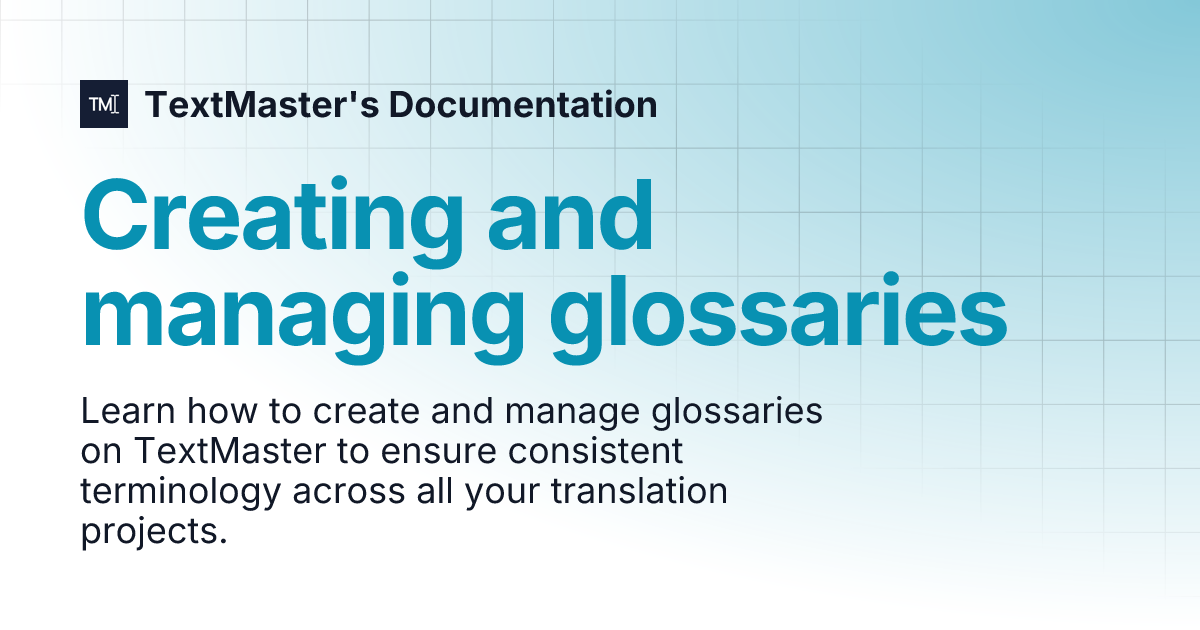 TM TextMaster's Documentation

Creating and managing glossaries

Learn how to create and manage glossaries on TextMaster to ensure consistent terminology across all your translation projects.